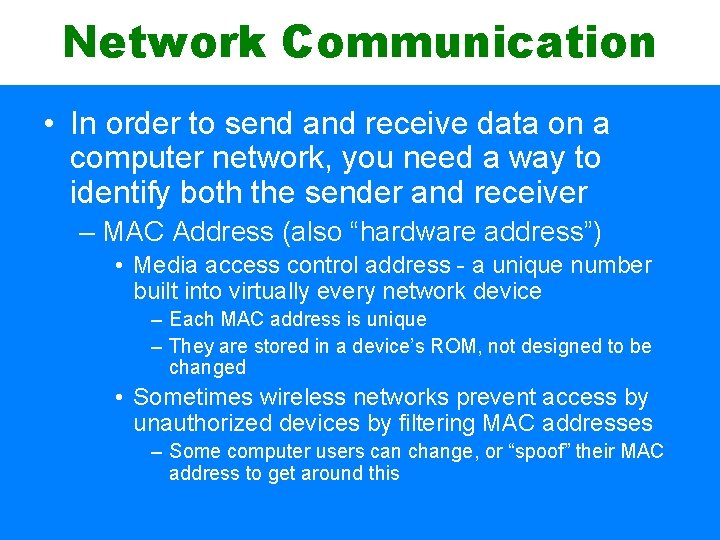 Network Communication

• In order to send and receive data on a computer network, you need a way to identify both the sender and receiver

– MAC Address (also “hardware address”)

• Media access control address - a unique number built into virtually every network device

– Each MAC address is unique

– They are stored in a device’s ROM, not designed to be changed

• Sometimes wireless networks prevent access by unauthorized devices by filtering MAC addresses

– Some computer users can change, or “spoof” their MAC address to get around this